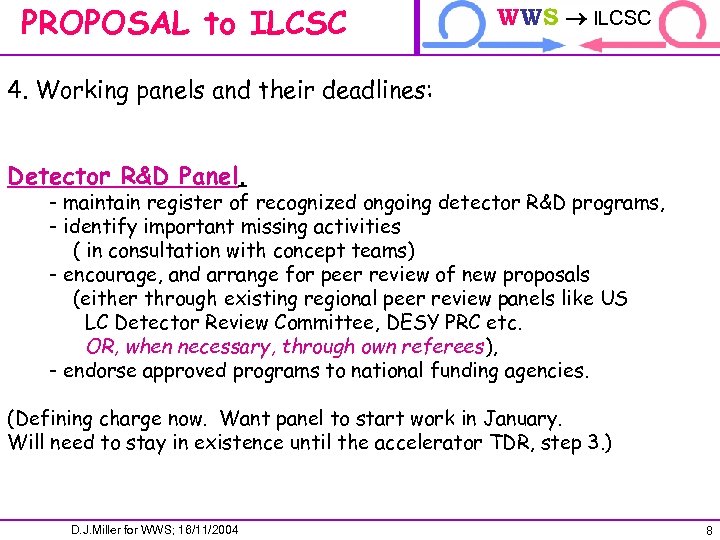 PROPOSAL to ILCSC

WWS → ILCSC

4. Working panels and their deadlines:

Detector R&D Panel.
- maintain register of recognized ongoing detector R&D programs,
- identify important missing activities ( in consultation with concept teams)
- encourage, and arrange for peer review of new proposals (either through existing regional peer review panels like US LC Detector Review Committee, DESY PRC etc. OR, when necessary, through own referees),
- endorse approved programs to national funding agencies.

(Defining charge now. Want panel to start work in January. Will need to stay in existence until the accelerator TDR, step 3.)

D.J.Miller for WWS; 16/11/2004

8